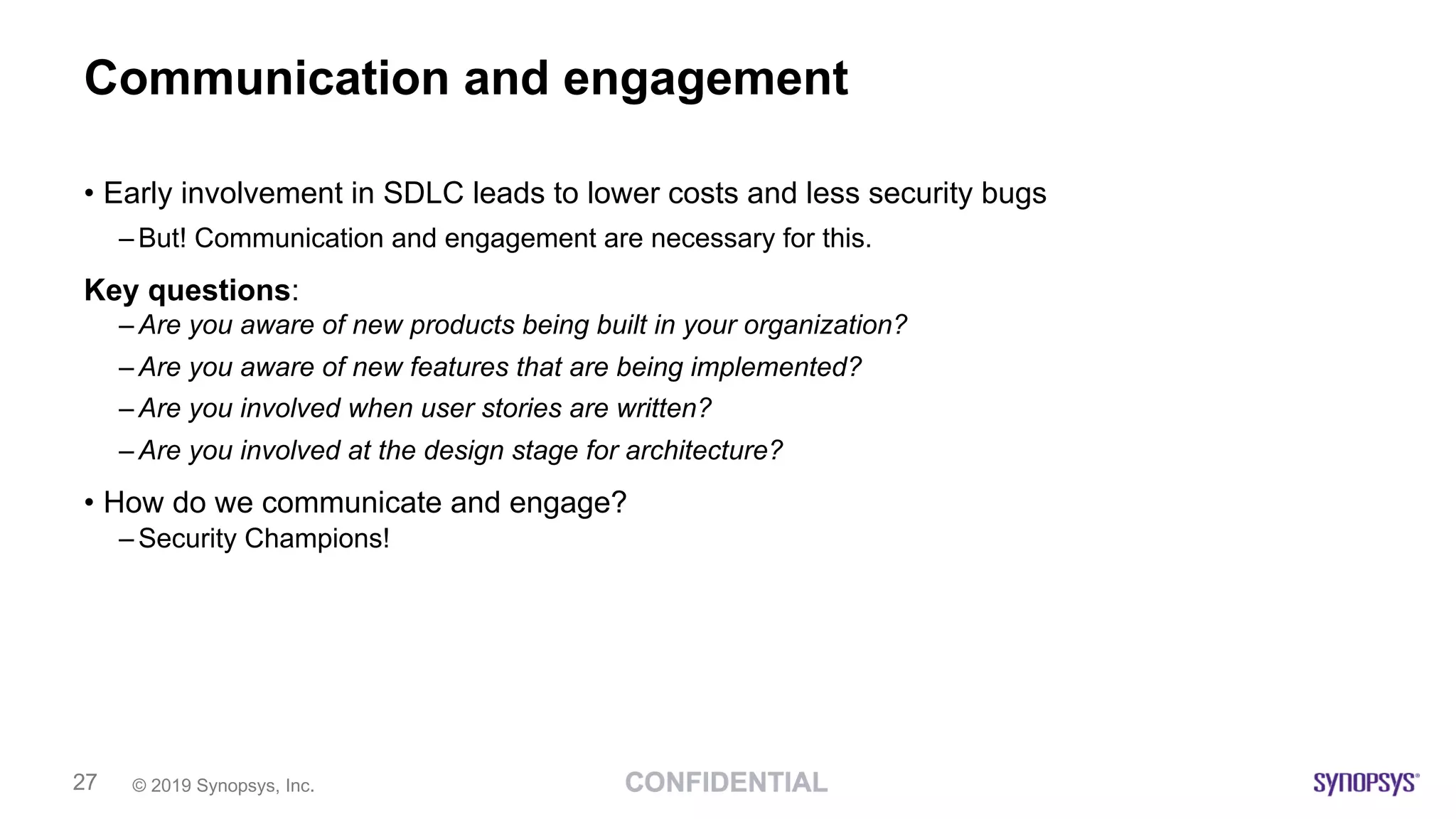 Communication and engagement

• Early involvement in SDLC leads to lower costs and less security bugs

– But! Communication and engagement are necessary for this.

Key questions:

– Are you aware of new products being built in your organization?

– Are you aware of new features that are being implemented?

– Are you involved when user stories are written?

– Are you involved at the design stage for architecture?

• How do we communicate and engage?

– Security Champions!

27 © 2019 Synopsys, Inc. CONFIDENTIAL SYNOPSYS®